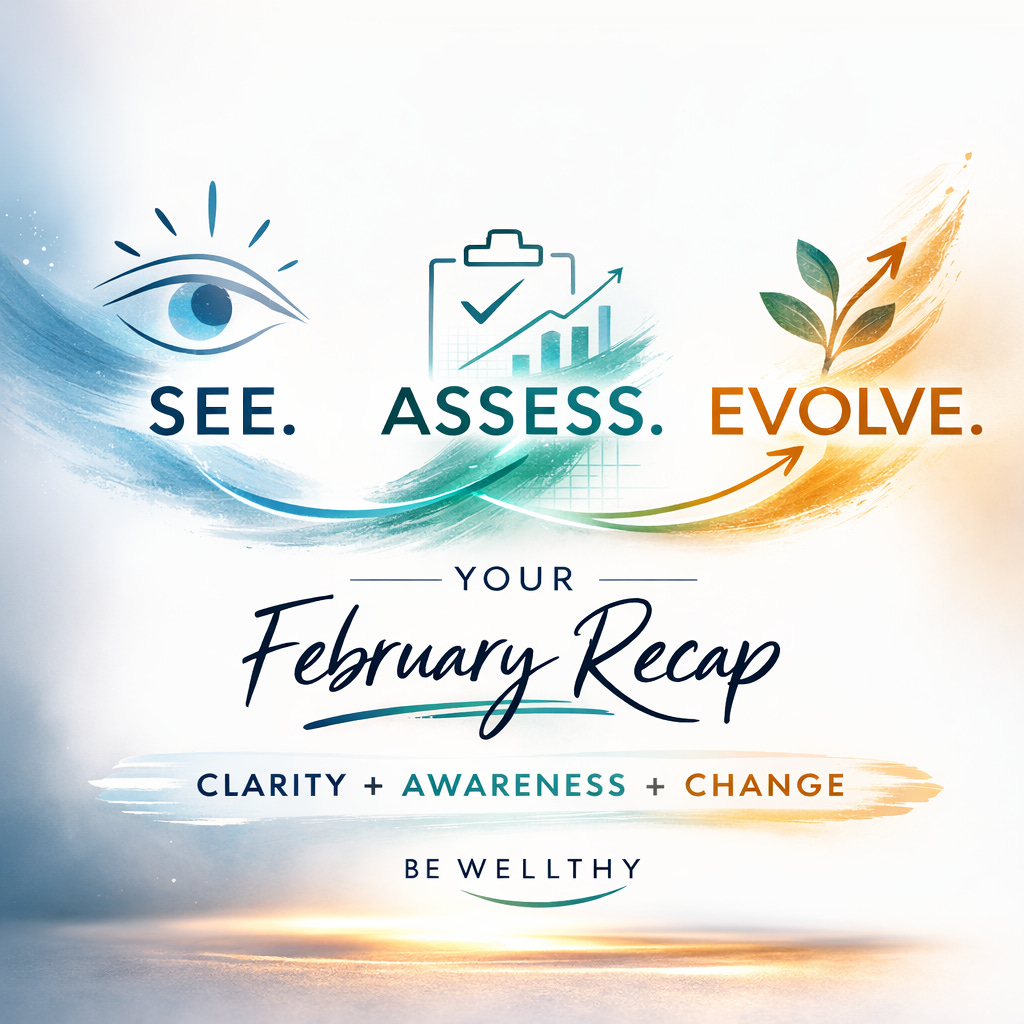 SEE. ASSESS. EVOLVE.

YOUR

February Recap

CLARITY + AWARENESS + CHANGE

BE WELLTHY